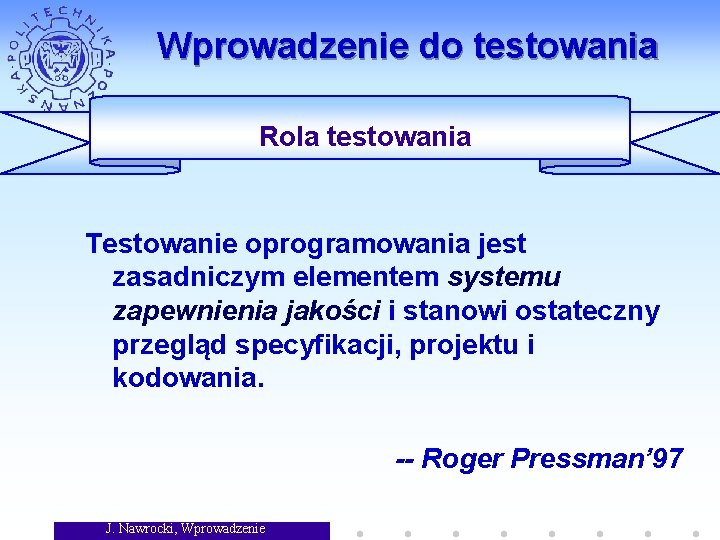 POLITECHNIKA POZNAŃSKA

Wprowadzenie do testowania

Rola testowania

Testowanie oprogramowania jest zasadniczym elementem systemu zapewnienia jakości i stanowi ostateczny przegląd specyfikacji, projektu i kodowania.

-- Roger Pressman'97

J. Nawrocki, Wprowadzenie